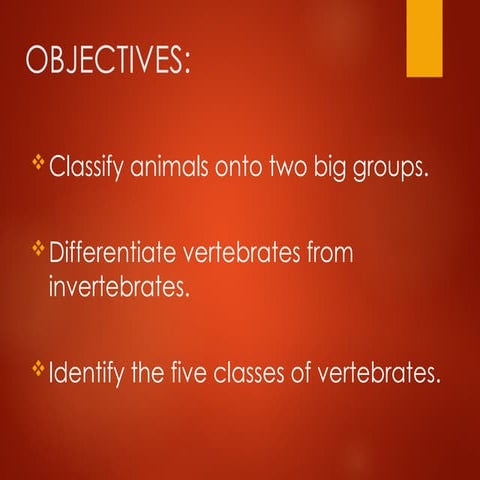 OBJECTIVES:

❖ Classify animals onto two big groups.

❖ Differentiate vertebrates from invertebrates.

❖ Identify the five classes of vertebrates.